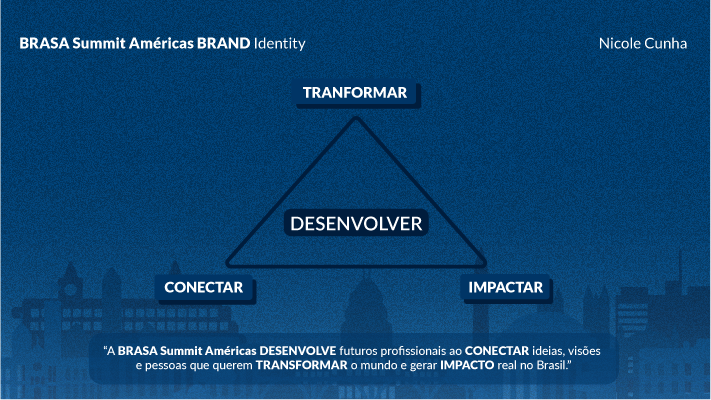 BRASA Summit Américas BRAND Identity

Nicole Cunha

TRANFORMAR

DESENVOLVER

CONECTAR

IMPACTAR

"A BRASA Summit Américas DESENVOLVE futuros profissionais ao CONECTAR ideias, visões e pessoas que querem TRANSFORMAR o mundo e gerar IMPACTO real no Brasil."